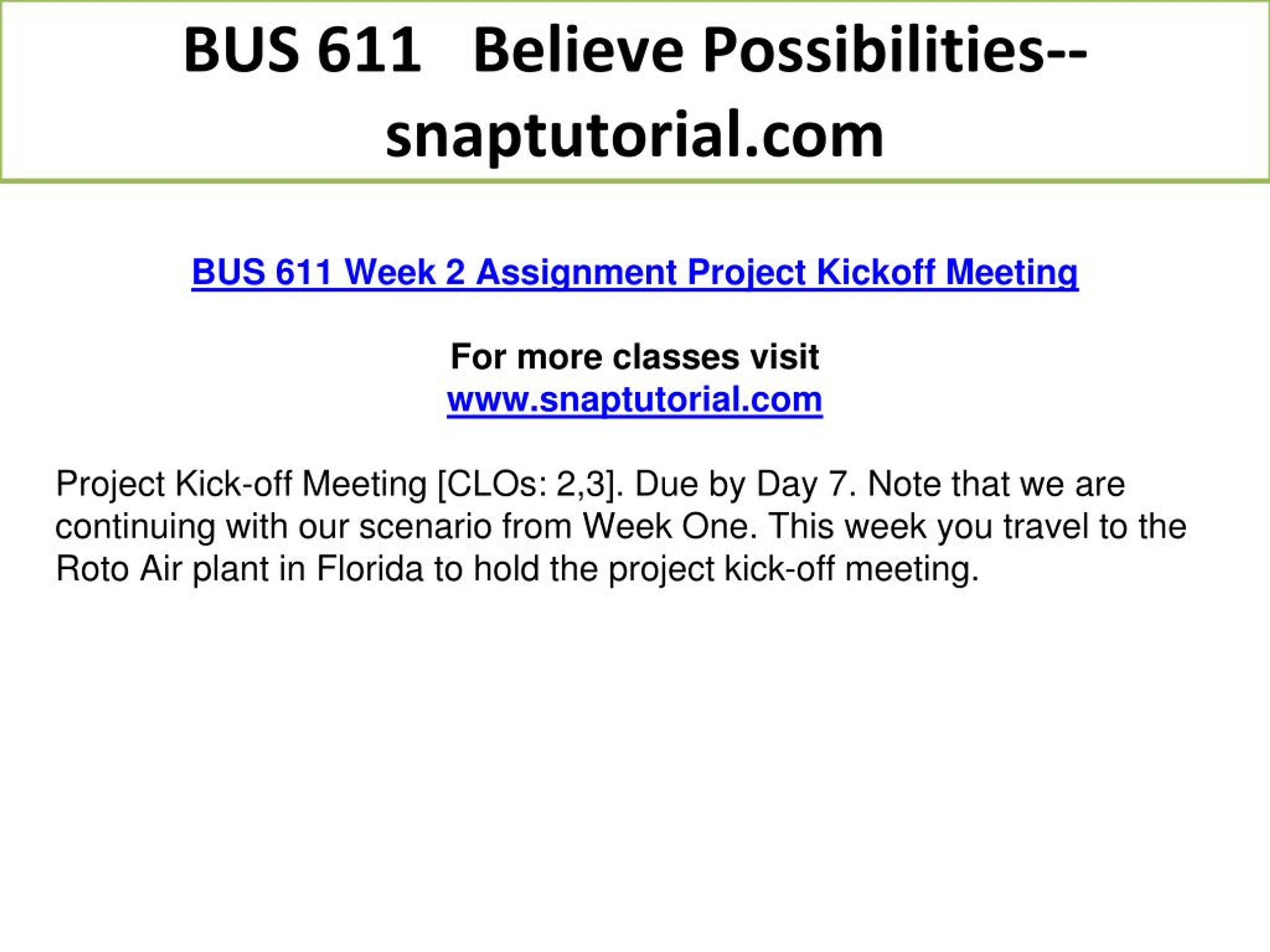 BUS 611   Believe Possibilities--snaptutorial.com

BUS 611 Week 2 Assignment Project Kickoff Meeting

For more classes visit
www.snaptutorial.com

Project Kick-off Meeting [CLOs: 2,3]. Due by Day 7. Note that we are continuing with our scenario from Week One. This week you travel to the Roto Air plant in Florida to hold the project kick-off meeting.